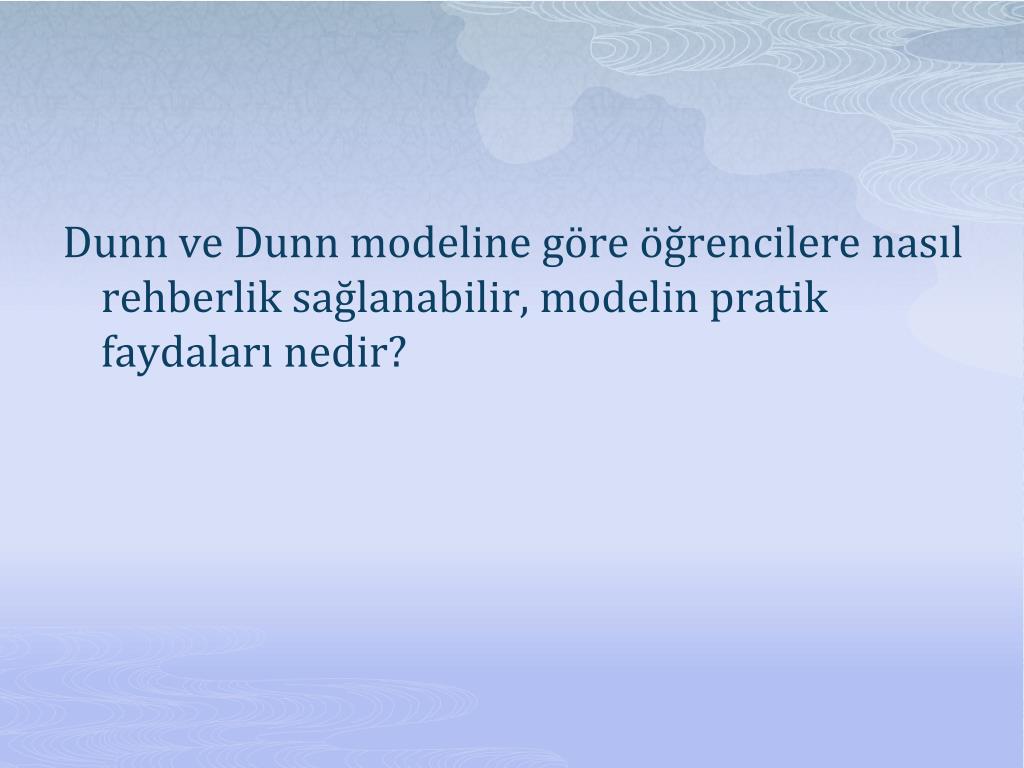 Dunn ve Dunn modeline göre öğrencilere nasıl rehberlik sağlanabilir, modelin pratik faydaları nedir?